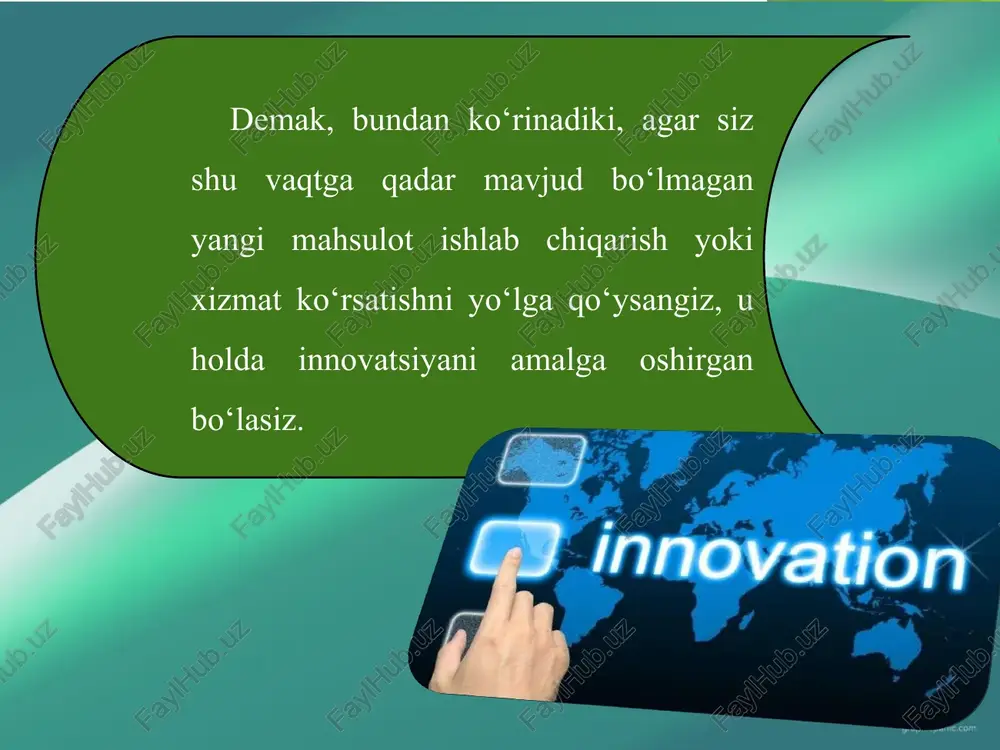 Demak, bundan ko‘rinadiki, agar siz shu vaqtga qadar mavjud bo‘lmagan yangi mahsulot ishlab chiqarish yoki xizmat ko‘rsatishni yo‘lga qo‘ysangiz, u holda innovatsiyani amalga oshirgan bo‘lasiz.

innovation

FaylHub.uz